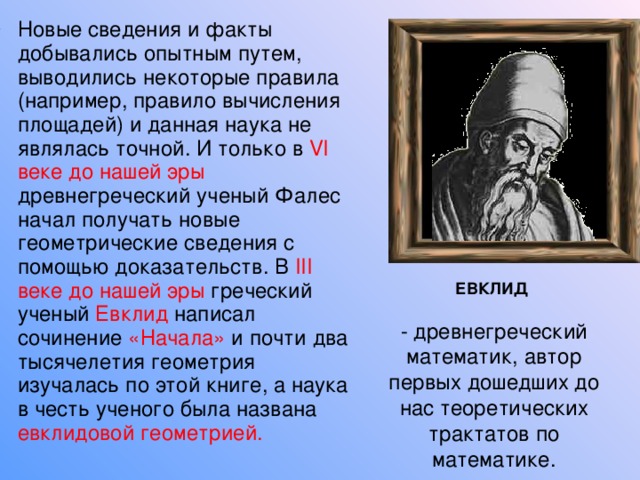 Новые сведения и факты добывались опытным путем, выводились некоторые правила (например, правило вычисления площадей) и данная наука не являлась точной. И только в VI веке до нашей эры древнегреческий ученый Фалес начал получать новые геометрические сведения с помощью доказательств. В III веке до нашей эры греческий ученый Евклид написал сочинение «Начала» и почти два тысячелетия геометрия изучалась по этой книге, а наука в честь ученого была названа евклидовой геометрией.

ЕВКЛИД

- древнегреческий математик, автор первых дошедших до нас теоретических трактатов по математике.